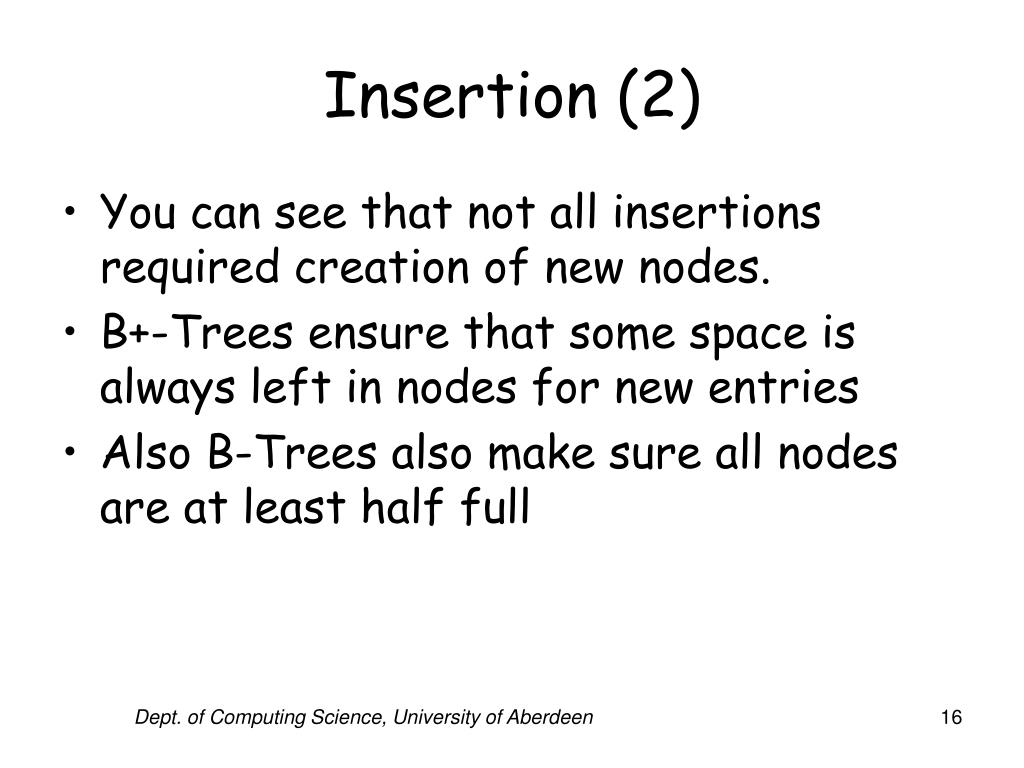 Insertion (2)

• You can see that not all insertions required creation of new nodes.
• B+-Trees ensure that some space is always left in nodes for new entries
• Also B-Trees also make sure all nodes are at least half full

Dept. of Computing Science, University of Aberdeen

16